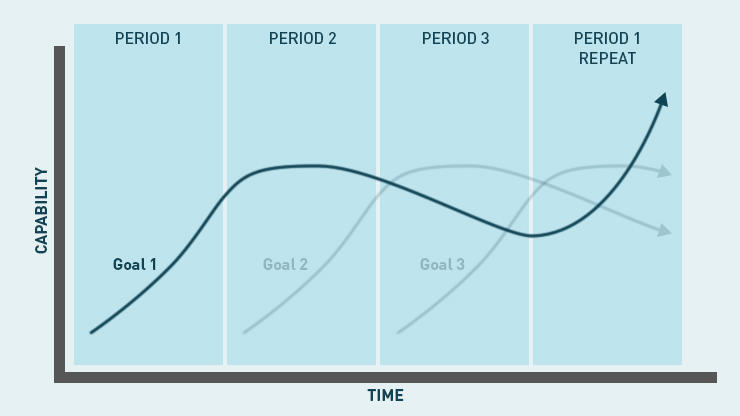 PERIOD 1
PERIOD 2
PERIOD 3
PERIOD 1 REPEAT

CAPABILITY

Goal 1
Goal 2
Goal 3

TIME